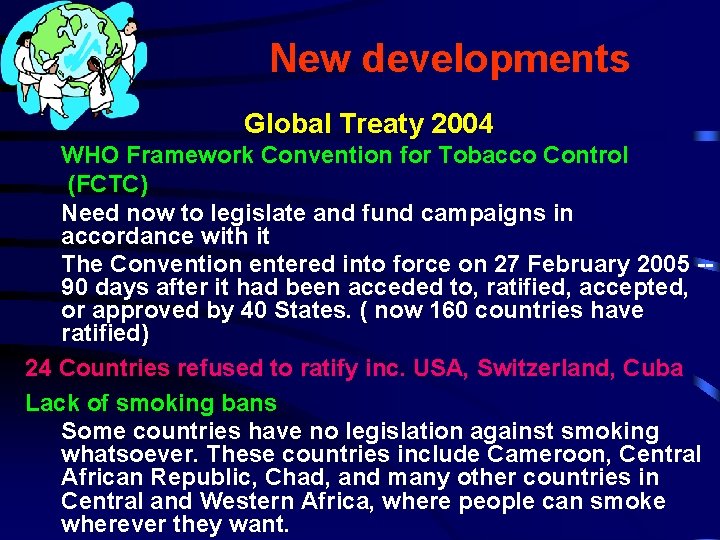 New developments

Global Treaty 2004

WHO Framework Convention for Tobacco Control (FCTC)

Need now to legislate and fund campaigns in accordance with it

The Convention entered into force on 27 February 2005 -- 90 days after it had been acceded to, ratified, accepted, or approved by 40 States. ( now 160 countries have ratified)

24 Countries refused to ratify inc. USA, Switzerland, Cuba

Lack of smoking bans

Some countries have no legislation against smoking whatsoever. These countries include Cameroon, Central African Republic, Chad, and many other countries in Central and Western Africa, where people can smoke wherever they want.